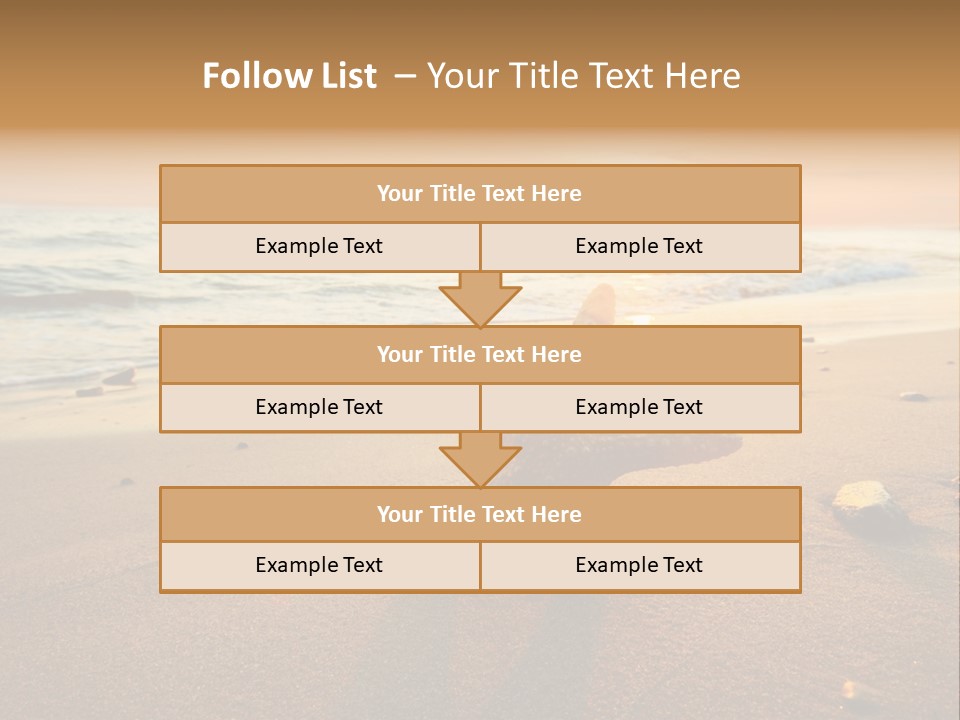 Follow List – Your Title Text Here

Your Title Text Here

Example Text

Example Text

Your Title Text Here

Example Text

Example Text

Your Title Text Here

Example Text

Example Text